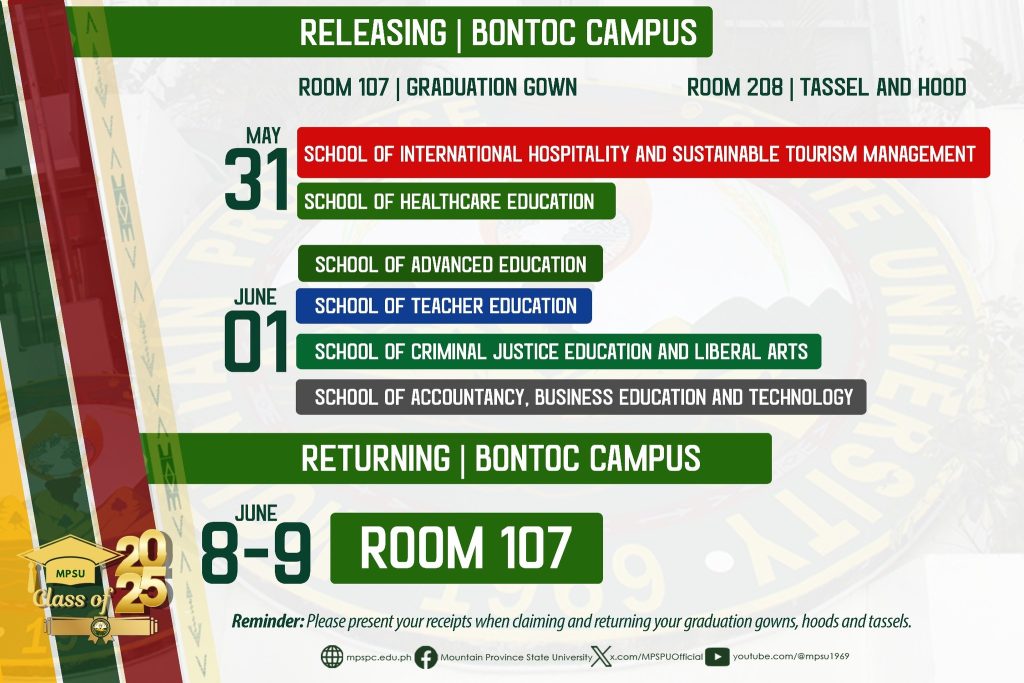 RELEASING | BONTOC CAMPUS

ROOM 107 | GRADUATION GOWN

ROOM 208 | TASSEL AND HOOD

MAY
31

SCHOOL OF INTERNATIONAL HOSPITALITY AND SUSTAINABLE TOURISM MANAGEMENT

SCHOOL OF HEALTHCARE EDUCATION

JUNE
01

SCHOOL OF ADVANCED EDUCATION

SCHOOL OF TEACHER EDUCATION

SCHOOL OF CRIMINAL JUSTICE EDUCATION AND LIBERAL ARTS

SCHOOL OF ACCOUNTANCY, BUSINESS EDUCATION AND TECHNOLOGY

RETURNING | BONTOC CAMPUS

JUNE
8-9

ROOM 107

MPSU
Class of 2025

Reminder: Please present your receipts when claiming and returning your graduation gowns, hoods and tassels.

mpspc.edu.ph Mountain Province State University x.com/MPSPUOfficial youtube.com/@mpsu1969